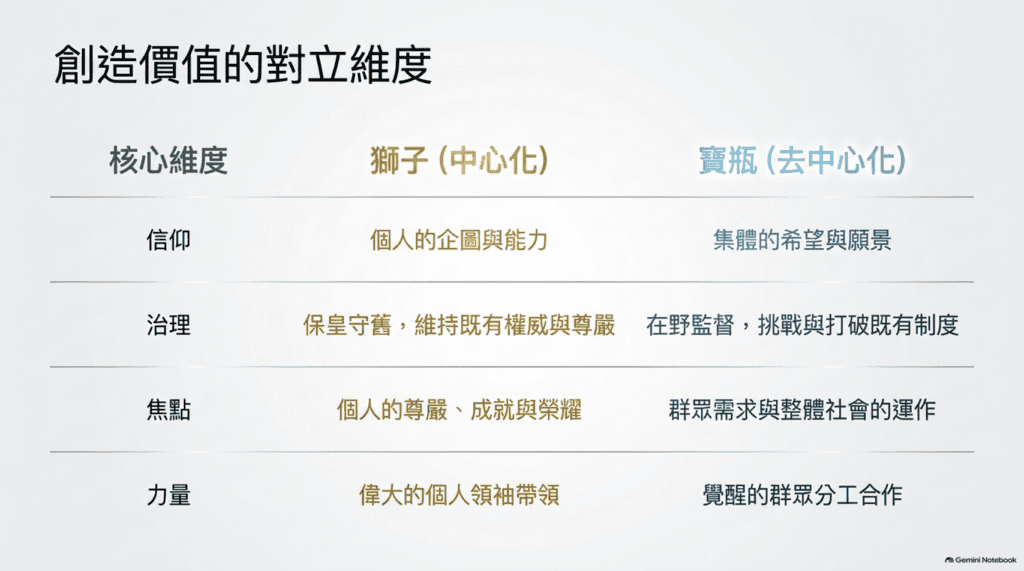 創造價值的對立維度

| 核心維度 | 獅子 (中心化) | 寶瓶 (去中心化) |
|---|---|---|
| 信仰 | 個人的企圖與能力 | 集體的希望與願景 |
| 治理 | 保皇守舊，維持既有權威與尊嚴 | 在野監督，挑戰與打破既有制度 |
| 焦點 | 個人的尊嚴、成就與榮耀 | 群眾需求與整體社會的運作 |
| 力量 | 偉大的個人領袖帶領 | 覺醒的群眾分工合作 |

Gemini Notebook